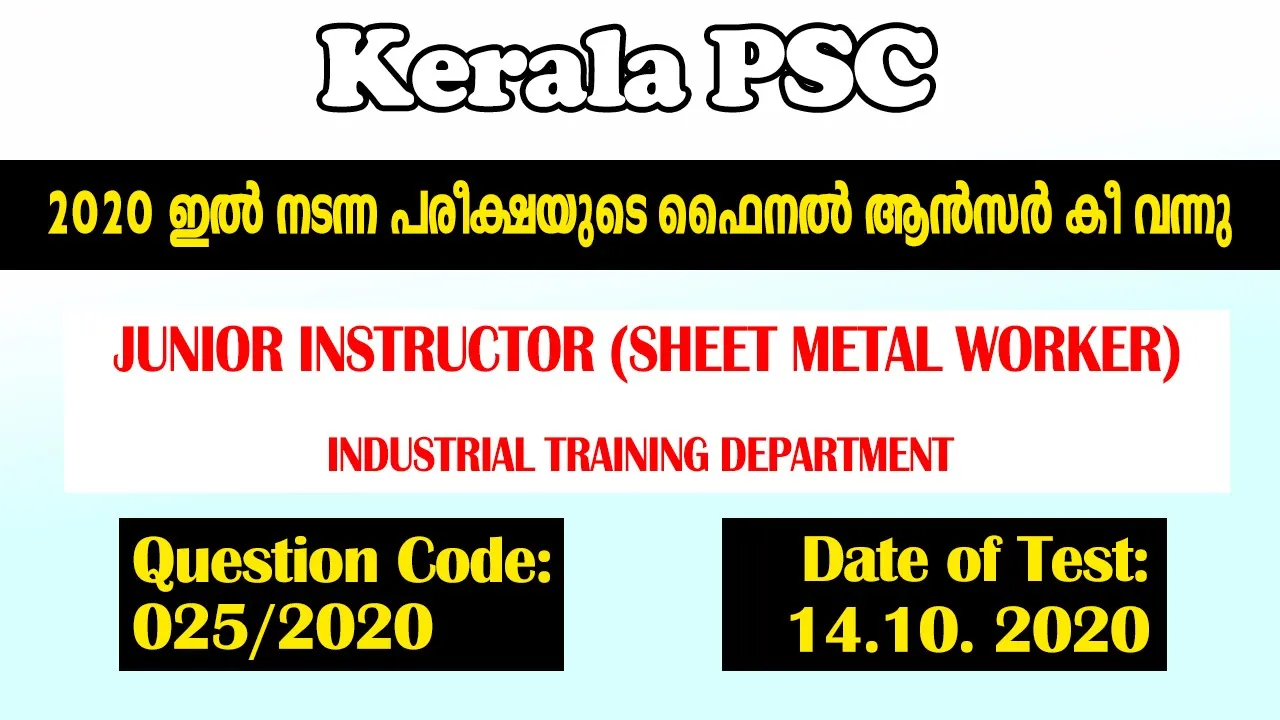 Kerala PSC

2020 ഇൽ നടന്ന പരീക്ഷയുടെ ഫൈനൽ ആൻസർ കീ വന്നു

JUNIOR INSTRUCTOR (SHEET METAL WORKER)

INDUSTRIAL TRAINING DEPARTMENT

Question Code: 025/2020

Date of Test: 14.10. 2020